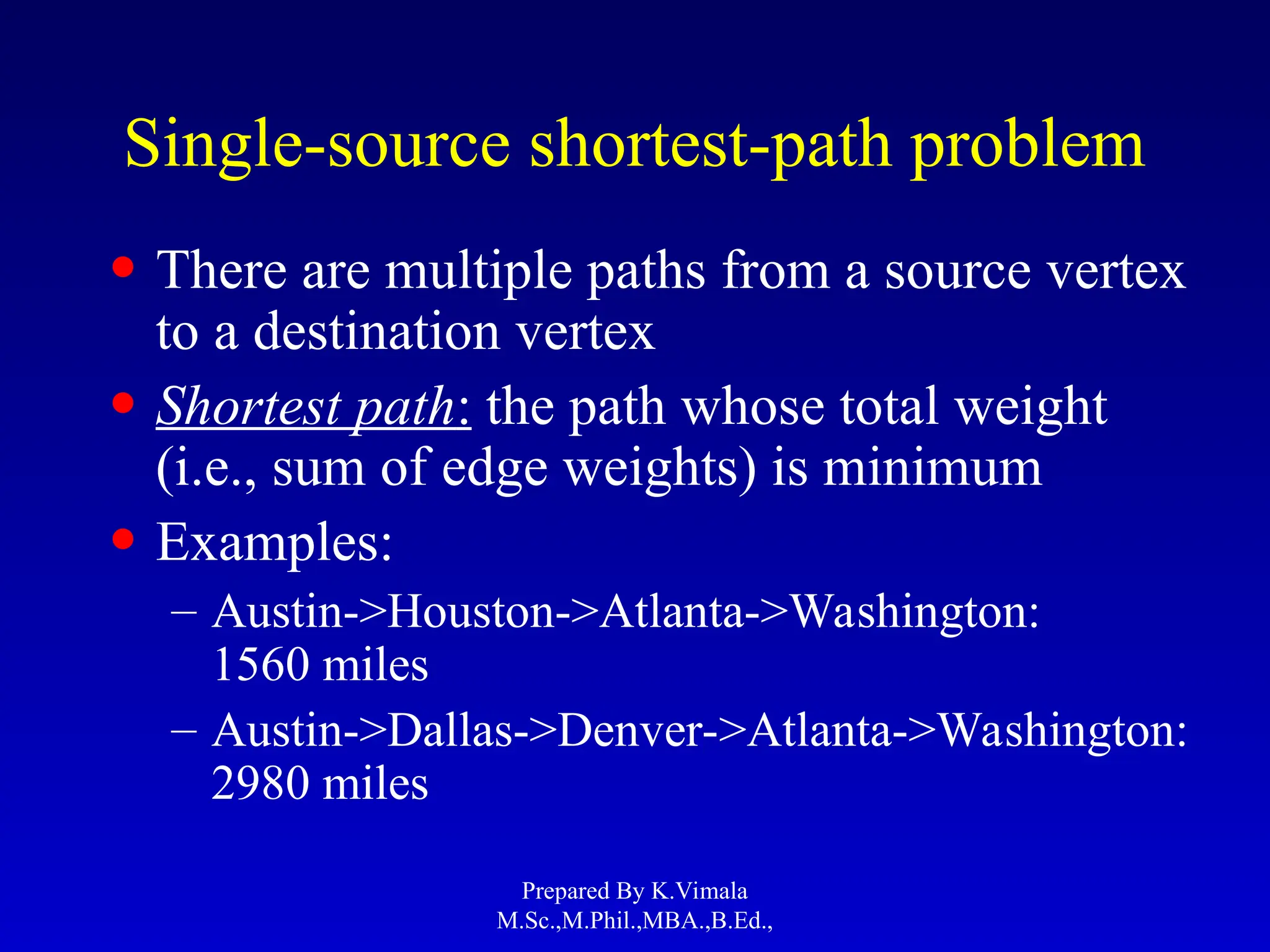 Single-source shortest-path problem

• There are multiple paths from a source vertex to a destination vertex

• Shortest path: the path whose total weight (i.e., sum of edge weights) is minimum

• Examples:

– Austin->Houston->Atlanta->Washington: 1560 miles

– Austin->Dallas->Denver->Atlanta->Washington: 2980 miles

Prepared By K.Vimala M.Sc.,M.Phil.,MBA.,B.Ed.,